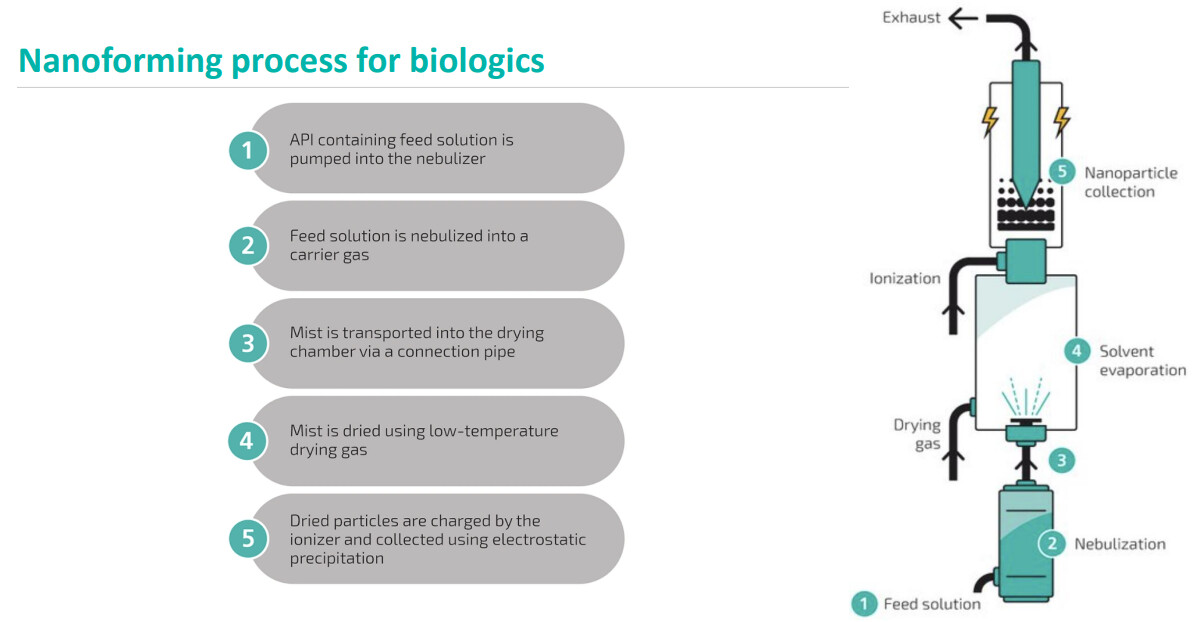 Nanoforming process for biologics

1 API containing feed solution is pumped into the nebulizer

2 Feed solution is nebulized into a carrier gas

3 Mist is transported into the drying chamber via a connection pipe

4 Mist is dried using low-temperature drying gas

5 Dried particles are charged by the ionizer and collected using electrostatic precipitation

Exhaust

5 Nanoparticle collection

Ionization

4 Solvent evaporation

Drying gas

3

2 Nebulization

1 Feed solution